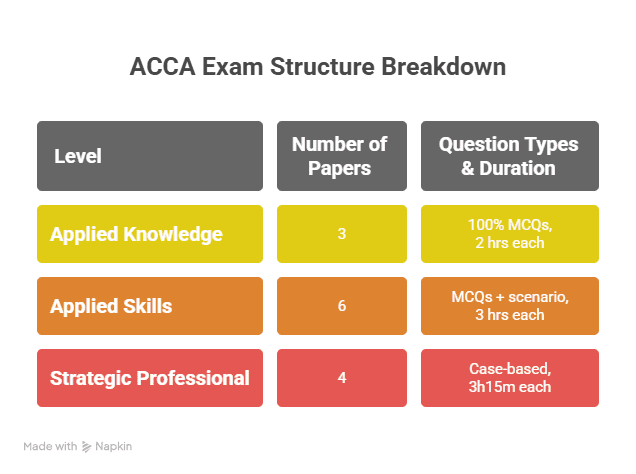 ACCA Exam Structure Breakdown

| Level | Number of Papers | Question Types & Duration |
|---|---|---|
| Applied Knowledge | 3 | 100% MCQs, 2 hrs each |
| Applied Skills | 6 | MCQs + scenario, 3 hrs each |
| Strategic Professional | 4 | Case-based, 3h15m each |

Made with Napkin